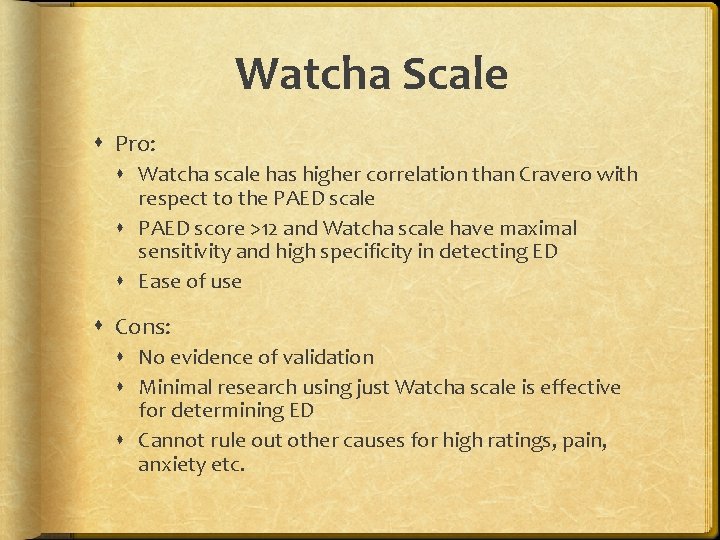 Watcha Scale

Pro:

Watcha scale has higher correlation than Cravero with respect to the PAED scale

PAED score >12 and Watcha scale have maximal sensitivity and high specificity in detecting ED

Ease of use

Cons:

No evidence of validation

Minimal research using just Watcha scale is effective for determining ED

Cannot rule out other causes for high ratings, pain, anxiety etc.